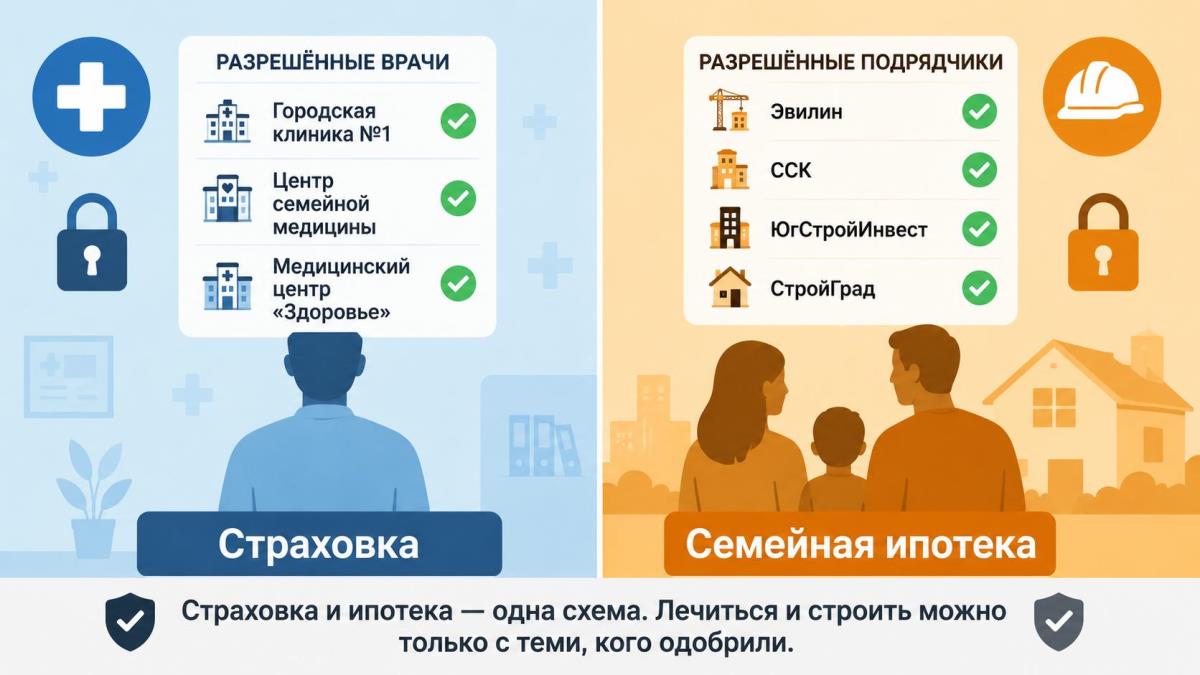 РАЗРЕШЁННЫЕ ВРАЧИ

Городская клиника №1

Центр семейной медицины

Медицинский центр «Здоровье»

Страховка

РАЗРЕШЁННЫЕ ПОДРЯДЧИКИ

Эвилин

ССК

ЮгСтройИнвест

СтройГрад

Семейная ипотека

Страховка и ипотека — одна схема. Лечиться и строить можно только с теми, кого одобрили.